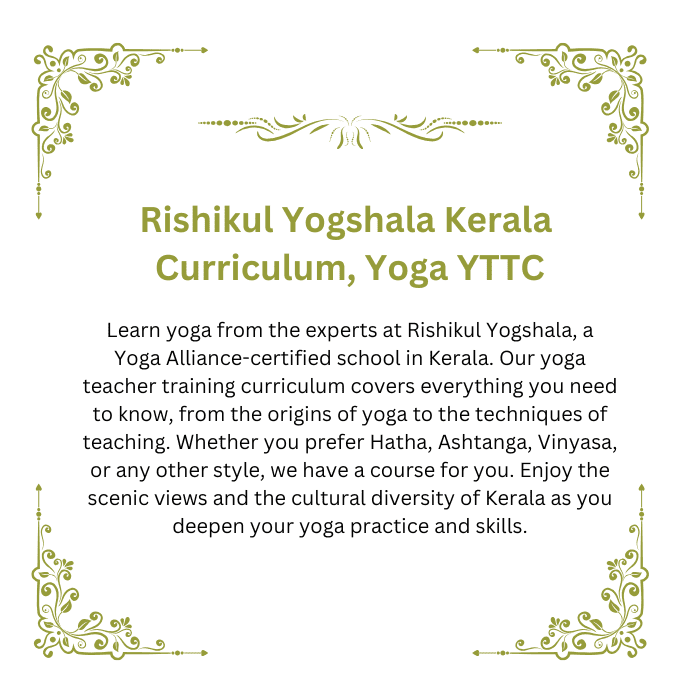 Rishikul Yogshala Kerala Curriculum, Yoga YTTC

Learn yoga from the experts at Rishikul Yogshala, a Yoga Alliance-certified school in Kerala. Our yoga teacher training curriculum covers everything you need to know, from the origins of yoga to the techniques of teaching. Whether you prefer Hatha, Ashtanga, Vinyasa, or any other style, we have a course for you. Enjoy the scenic views and the cultural diversity of Kerala as you deepen your yoga practice and skills.